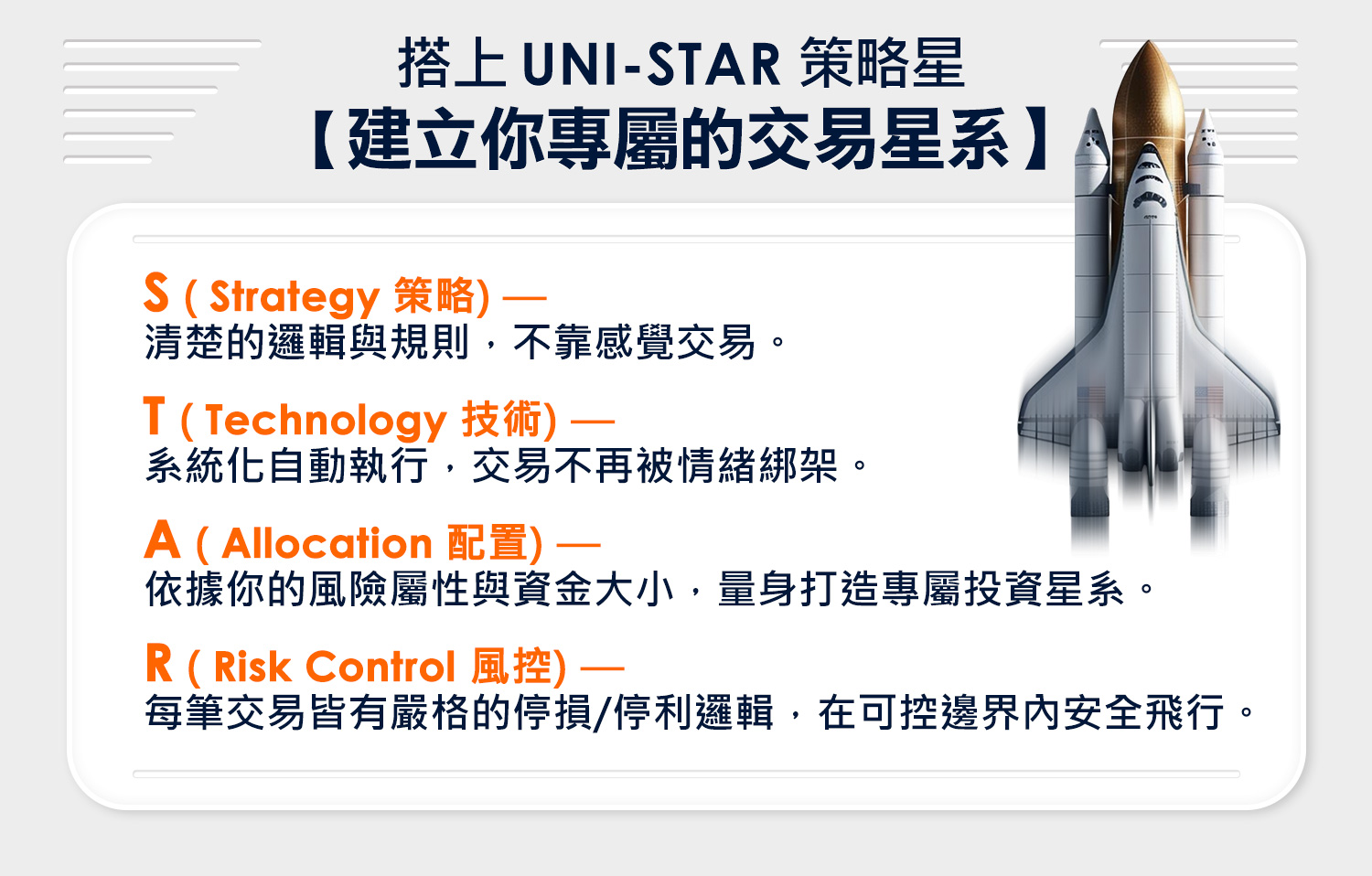 搭上 UNI-STAR 策略星
【建立你專屬的交易星系】

S ( Strategy 策略) —
清楚的邏輯與規則，不靠感覺交易。

T ( Technology 技術) —
系統化自動執行，交易不再被情緒綁架。

A ( Allocation 配置) —
依據你的風險屬性與資金大小，量身打造專屬投資星系。

R ( Risk Control 風控) —
每筆交易皆有嚴格的停損/停利邏輯，在可控邊界內安全飛行。